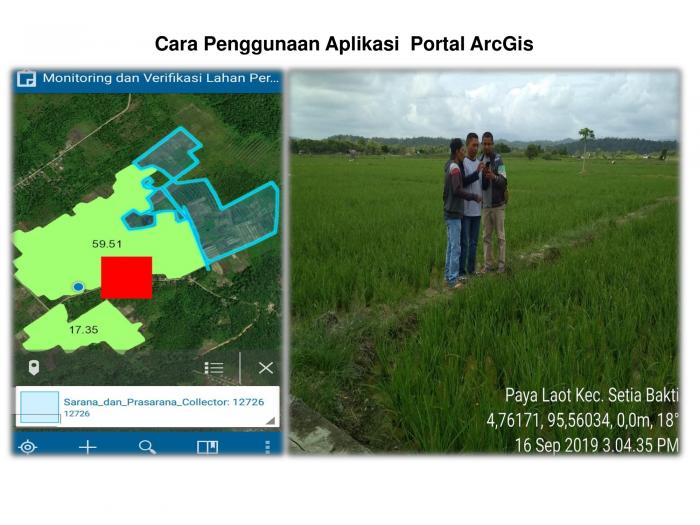 Cara Penggunaan Aplikasi Portal ArcGis

Monitoring dan Verifikasi Lahan Per...

59.51

17.35

Sarana_dan_Prasarana_Collector: 12726
12726

Paya Laot Kec. Setia Bakti
4,76171, 95,56034, 0,0m, 18°
16 Sep 2019 3.04.35 PM